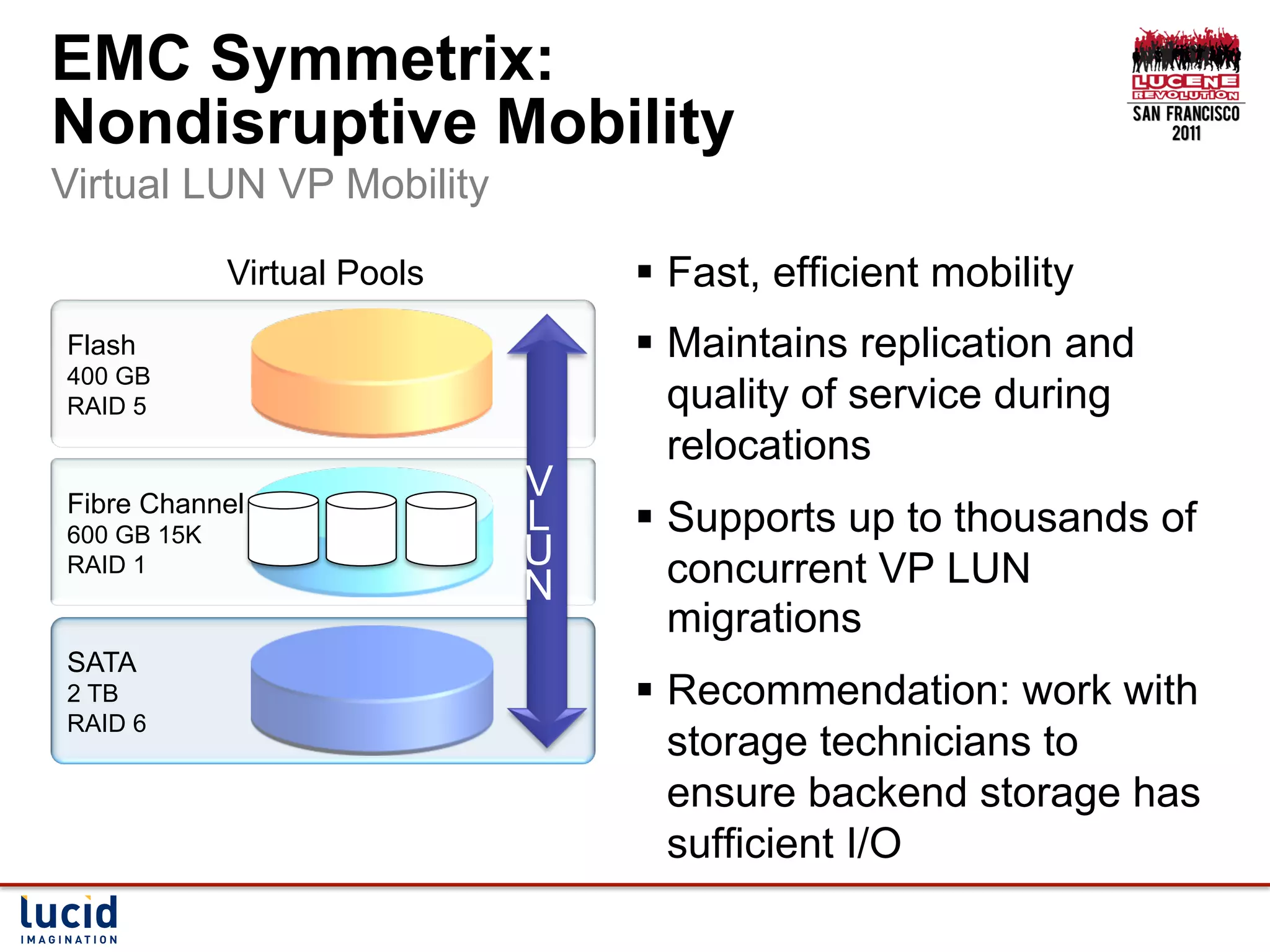 EMC Symmetrix: Nondisruptive Mobility

Virtual LUN VP Mobility

LUCENE REVOLUTION SAN FRANCISCO 2011

Virtual Pools

Flash
400 GB
RAID 5

Fibre Channel
600 GB 15K
RAID 1

SATA
2 TB
RAID 6

VLUN

▪ Fast, efficient mobility

▪ Maintains replication and quality of service during relocations

▪ Supports up to thousands of concurrent VP LUN migrations

▪ Recommendation: work with storage technicians to ensure backend storage has sufficient I/O

lucid IMAGINATION